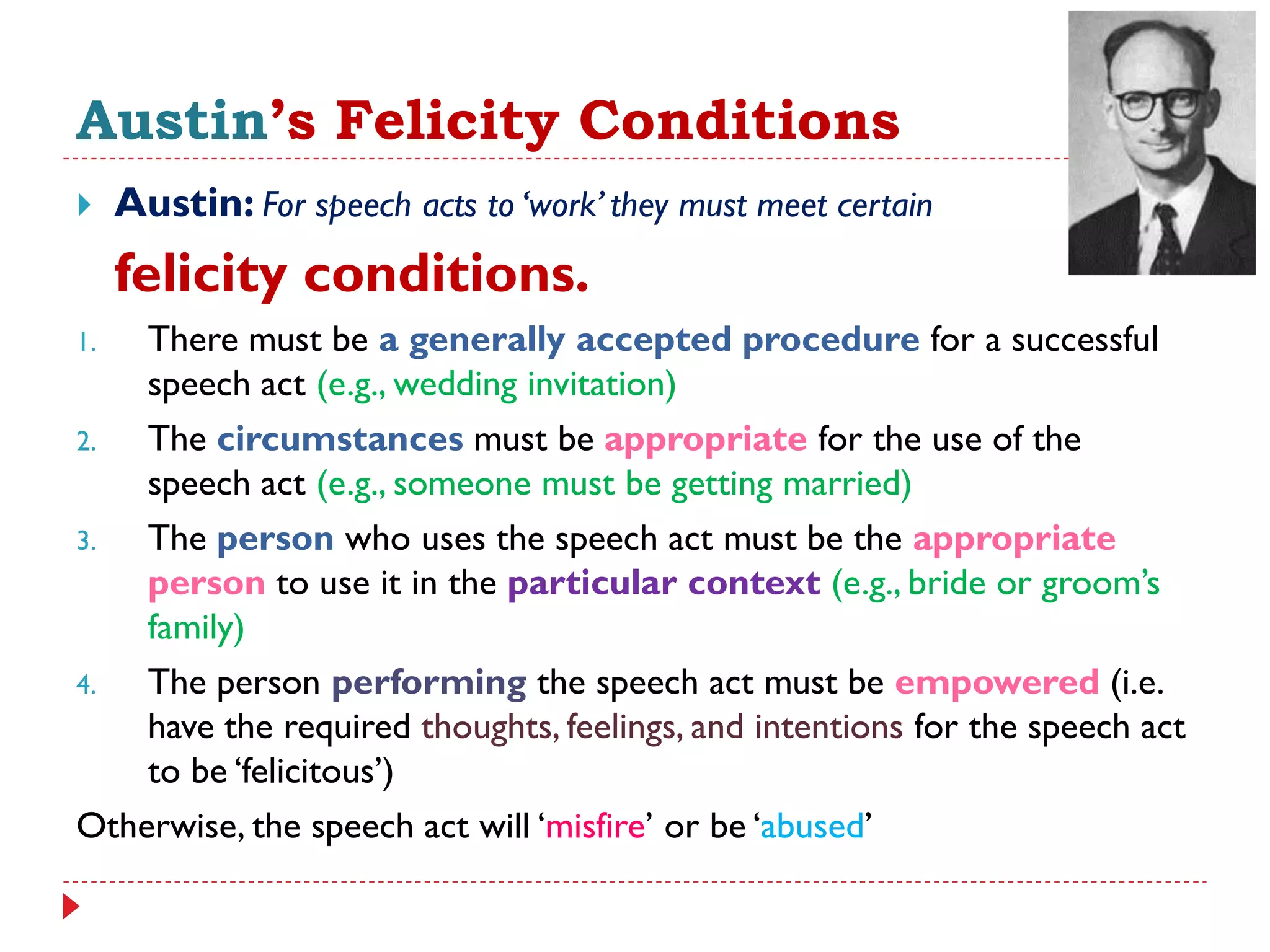 Austin's Felicity Conditions

Austin: For speech acts to 'work' they must meet certain felicity conditions.

1. There must be a generally accepted procedure for a successful speech act (e.g., wedding invitation)
2. The circumstances must be appropriate for the use of the speech act (e.g., someone must be getting married)
3. The person who uses the speech act must be the appropriate person to use it in the particular context (e.g., bride or groom's family)
4. The person performing the speech act must be empowered (i.e. have the required thoughts, feelings, and intentions for the speech act to be 'felicitous')

Otherwise, the speech act will 'misfire' or be 'abused'